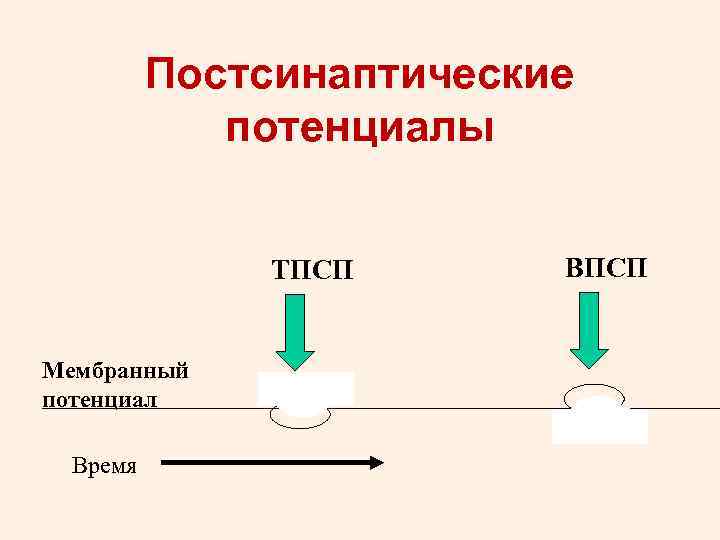 Постсинаптические потенциалы

ТПСП

ВПСП

Мембранный потенциал

Время